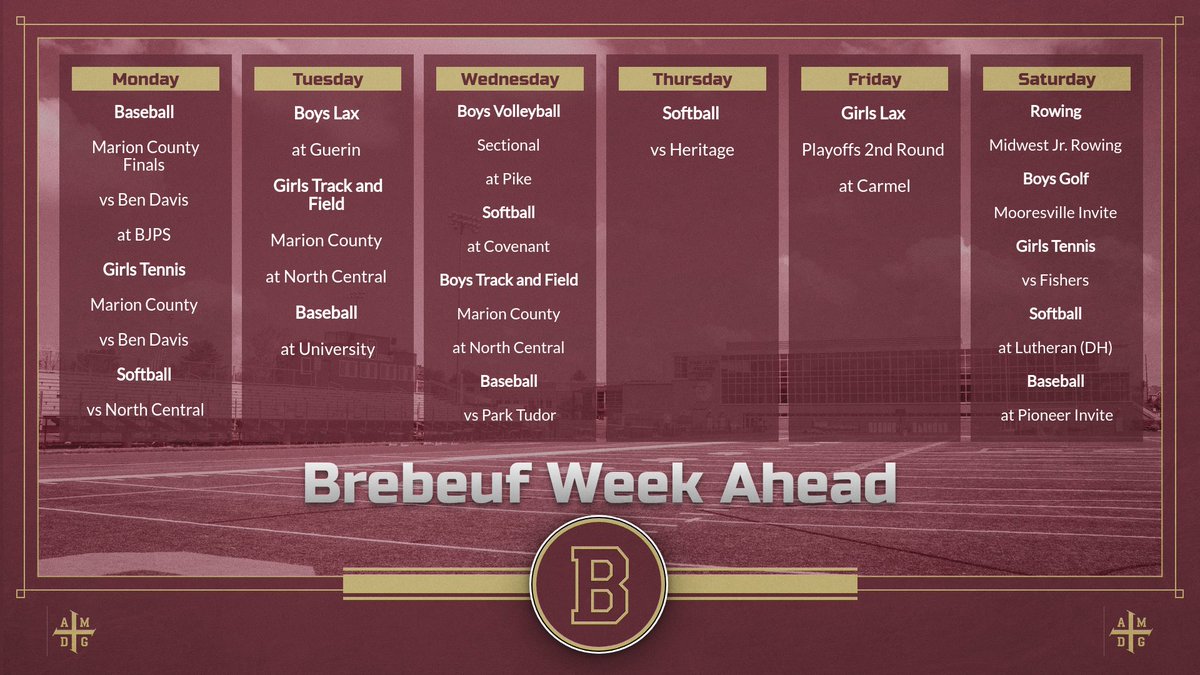 Monday

Baseball

Marion County Finals

vs Ben Davis

at BJPS

Girls Tennis

Marion County

vs Ben Davis

Softball

vs North Central

Tuesday

Boys Lax

at Guerin

Girls Track and Field

Marion County

at North Central

Baseball

at University

Wednesday

Boys Volleyball

Sectional

at Pike

Softball

at Covenant

Boys Track and Field

Marion County

at North Central

Baseball

vs Park Tudor

Thursday

Softball

vs Heritage

Friday

Girls Lax

Playoffs 2nd Round

at Carmel

Saturday

Rowing

Midwest Jr. Rowing

Boys Golf

Mooresville Invite

Girls Tennis

vs Fishers

Softball

at Lutheran (DH)

Baseball

at Pioneer Invite

Brebeuf Week Ahead

B

A M D G

A M D G